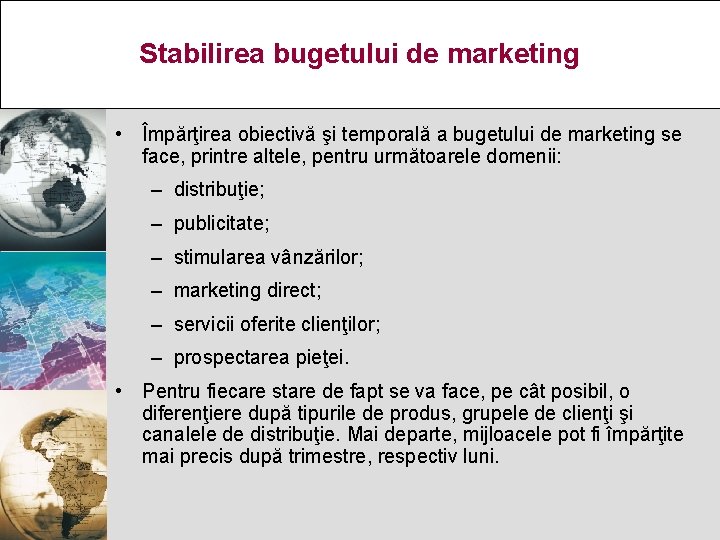 Stabilirea bugetului de marketing

• Împărţirea obiectivă şi temporală a bugetului de marketing se face, printre altele, pentru următoarele domenii:
– distribuţie;
– publicitate;
– stimularea vânzărilor;
– marketing direct;
– servicii oferite clienţilor;
– prospectarea pieţei.

• Pentru fiecare stare de fapt se va face, pe cât posibil, o diferenţiere după tipurile de produs, grupele de clienţi şi canalele de distribuţie. Mai departe, mijloacele pot fi împărţite mai precis după trimestre, respectiv luni.